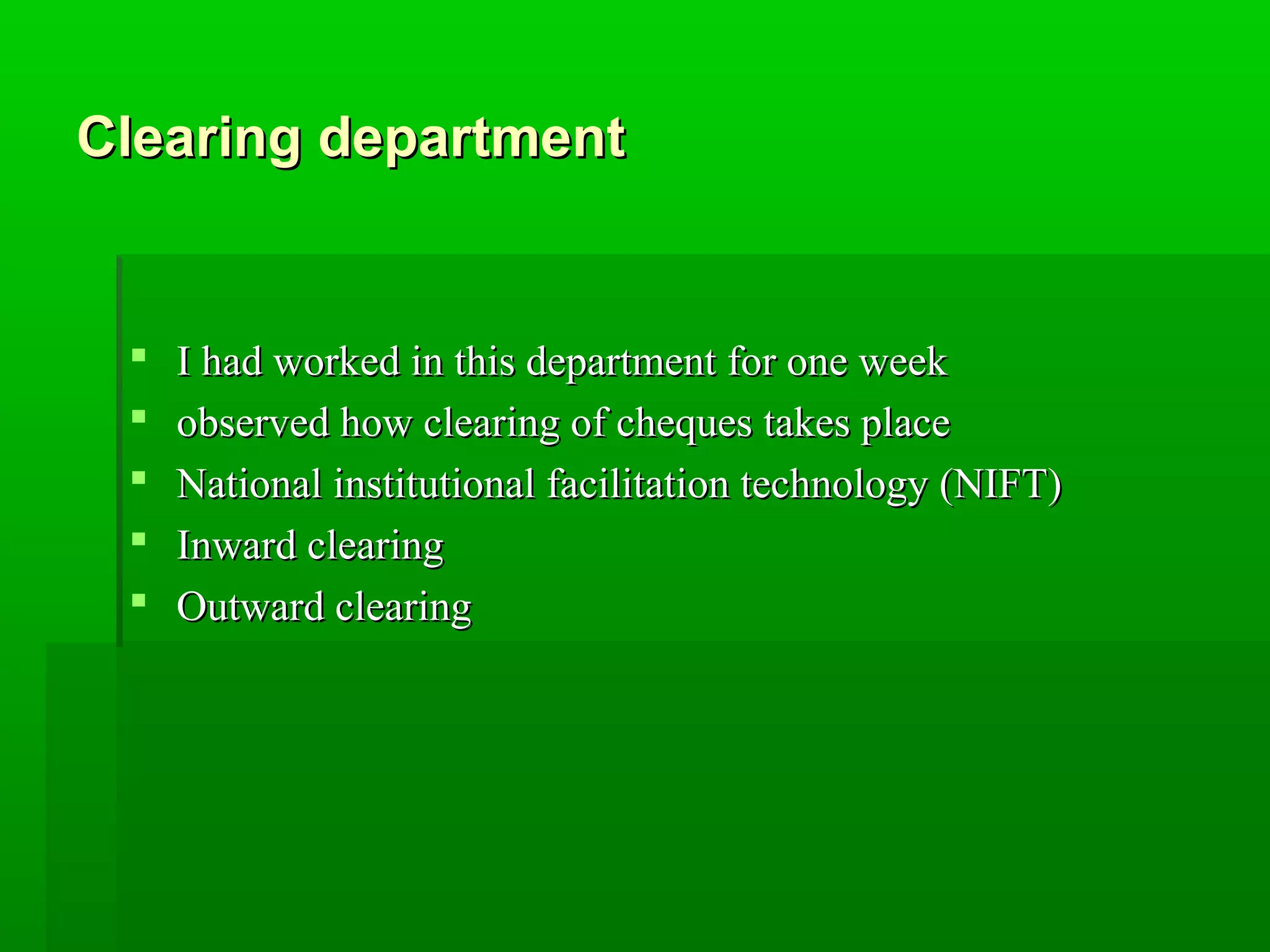 Clearing department

- I had worked in this department for one week
- observed how clearing of cheques takes place
- National institutional facilitation technology (NIFT)
- Inward clearing
- Outward clearing